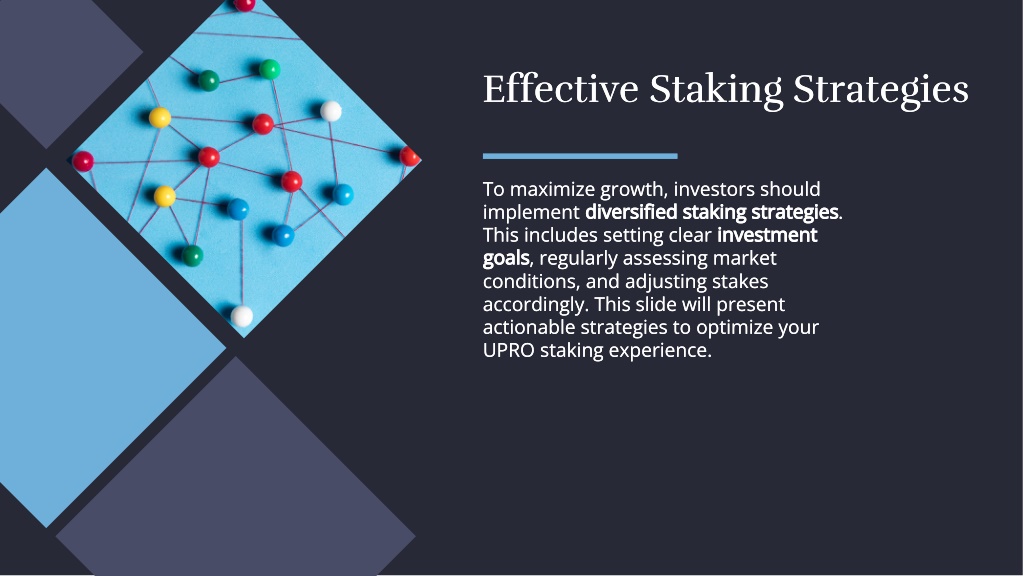 Effective Staking Strategies

To maximize growth, investors should implement diversified staking strategies. This includes setting clear investment goals, regularly assessing market conditions, and adjusting stakes accordingly. This slide will present actionable strategies to optimize your UPRO staking experience.